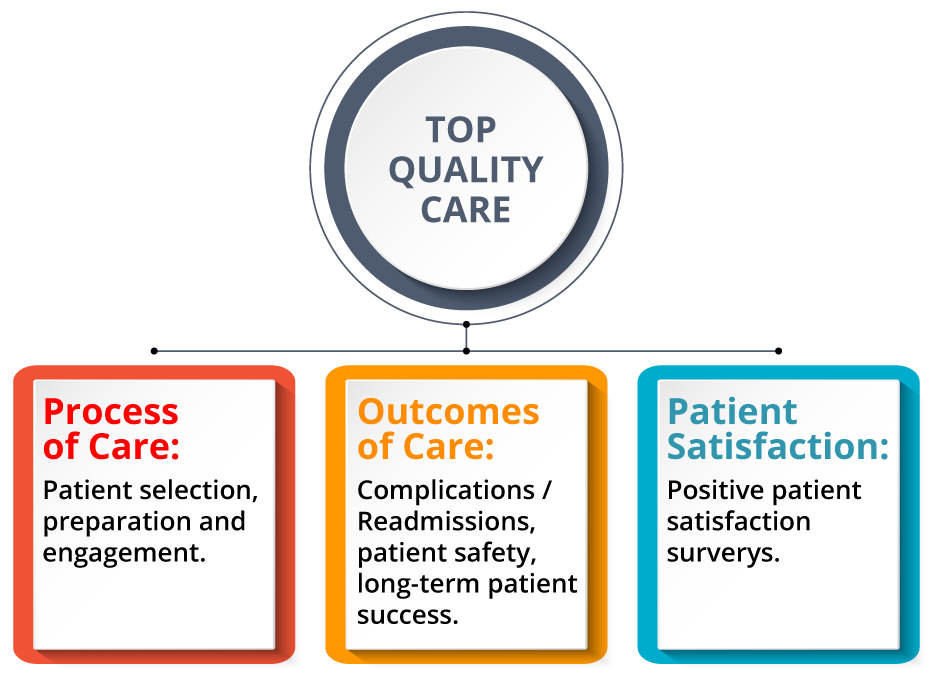 TOP QUALITY CARE

Process of Care:

Patient selection, preparation and engagement.

Outcomes of Care:

Complications / Readmissions, patient safety, long-term patient success.

Patient Satisfaction:

Positive patient satisfaction surverys.